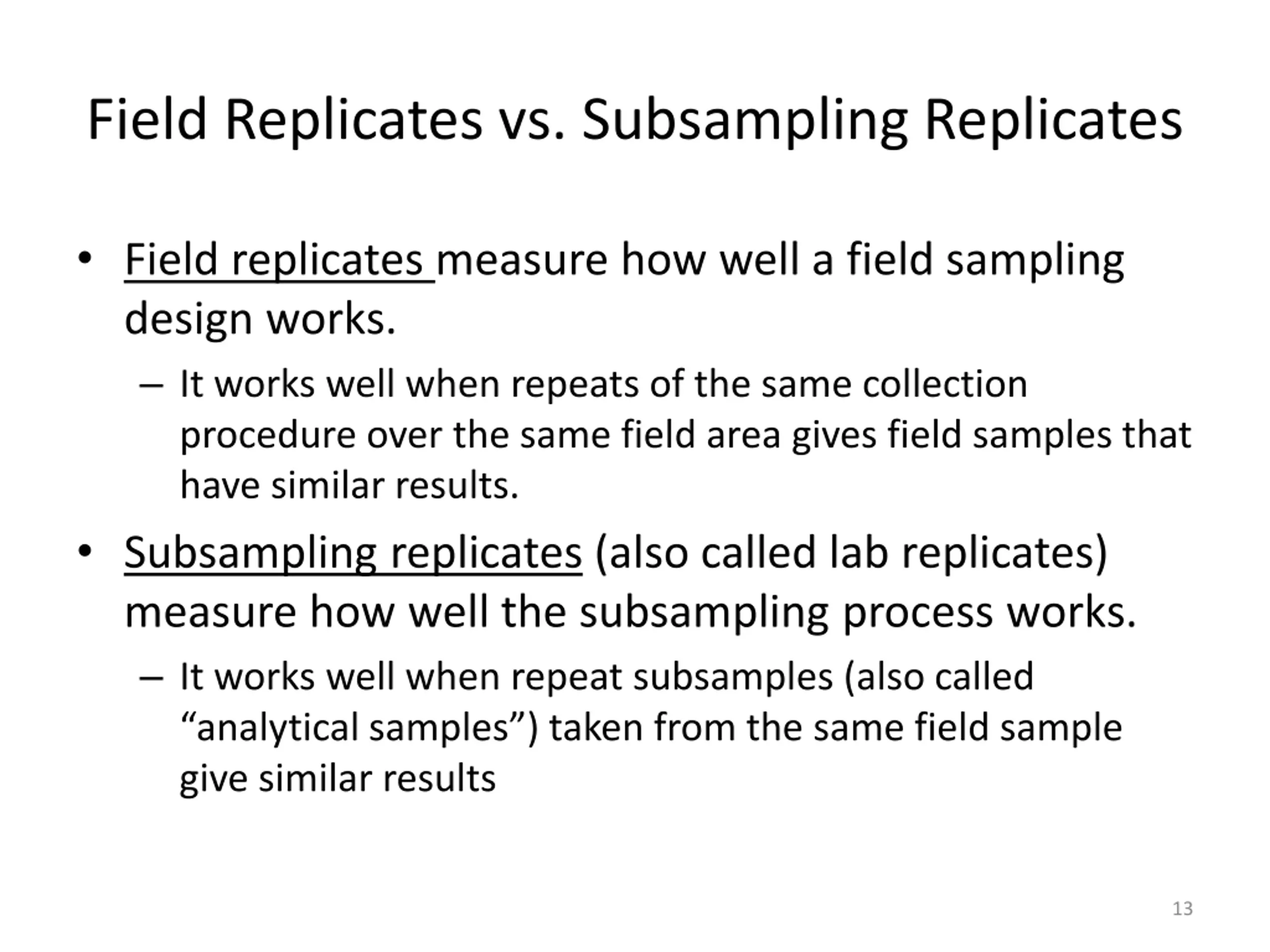 Field Replicates vs. Subsampling Replicates

• Field replicates measure how well a field sampling design works.
 – It works well when repeats of the same collection procedure over the same field area gives field samples that have similar results.
• Subsampling replicates (also called lab replicates) measure how well the subsampling process works.
 – It works well when repeat subsamples (also called “analytical samples”) taken from the same field sample give similar results

13